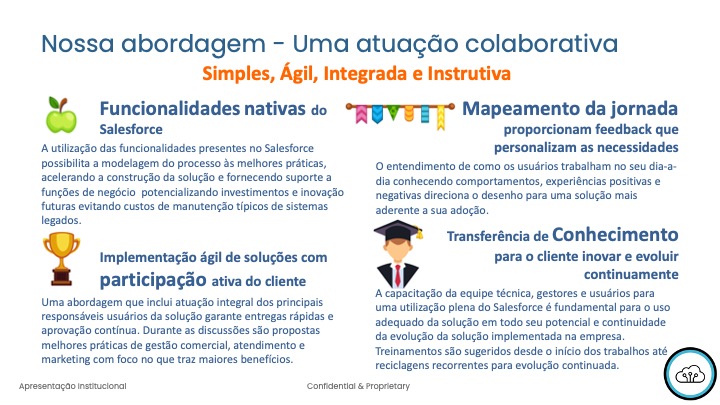 Nossa abordagem - Uma atuação colaborativa

Simples, Ágil, Integrada e Instrutiva

Funcionalidades nativas do Salesforce

A utilização das funcionalidades presentes no Salesforce possibilita a modelagem do processo às melhores práticas, acelerando a construção da solução e fornecendo suporte a funções de negócio potencializando investimentos e inovação futuras evitando custos de manutenção típicos de sistemas legados.

Implementação ágil de soluções com participação ativa do cliente

Uma abordagem que inclui atuação integral dos principais responsáveis usuários da solução garante entregas rápidas e aprovação contínua. Durante as discussões são propostas melhores práticas de gestão comercial, atendimento e marketing com foco no que traz maiores benefícios.

Mapeamento da jornada proporcionam feedback que personalizam as necessidades

O entendimento de como os usuários trabalham no seu dia-a-dia conhecendo comportamentos, experiências positivas e negativas direciona o desenho para uma solução mais aderente a sua adoção.

Transferência de Conhecimento para o cliente inovar e evoluir continuamente

A capacitação da equipe técnica, gestores e usuários para uma utilização plena do Salesforce é fundamental para o uso adequado da solução em todo seu potencial e continuidade da evolução da solução implementada na empresa. Treinamentos são sugeridos desde o início dos trabalhos até reciclagens recorrentes para evolução continuada.

Apresentação Institucional

Confidential & Proprietary